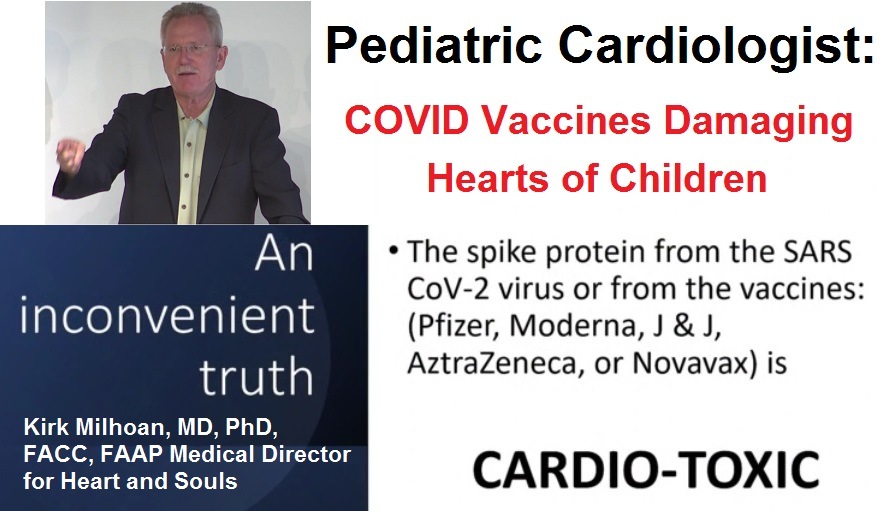 Pediatric Cardiologist:

COVID Vaccines Damaging Hearts of Children

An inconvenient truth

Kirk Milhoan, MD, PhD, FACC, FAAP Medical Director for Heart and Souls

• The spike protein from the SARS CoV-2 virus or from the vaccines: (Pfizer, Moderna, J & J, AztraZeneca, or Novavax) is

CARDIO-TOXIC